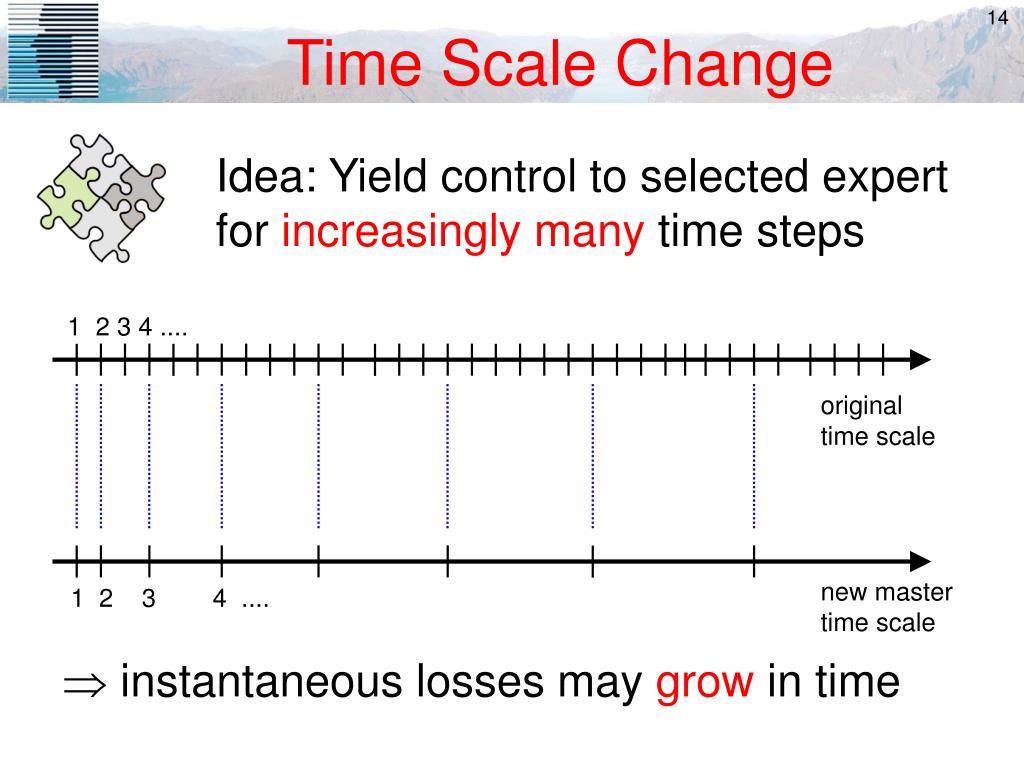 14

Time Scale Change

Idea: Yield control to selected expert for increasingly many time steps

1 2 3 4 ....

original time scale

1 2 3 4 ....

new master time scale

$\Rightarrow$ instantaneous losses may grow in time